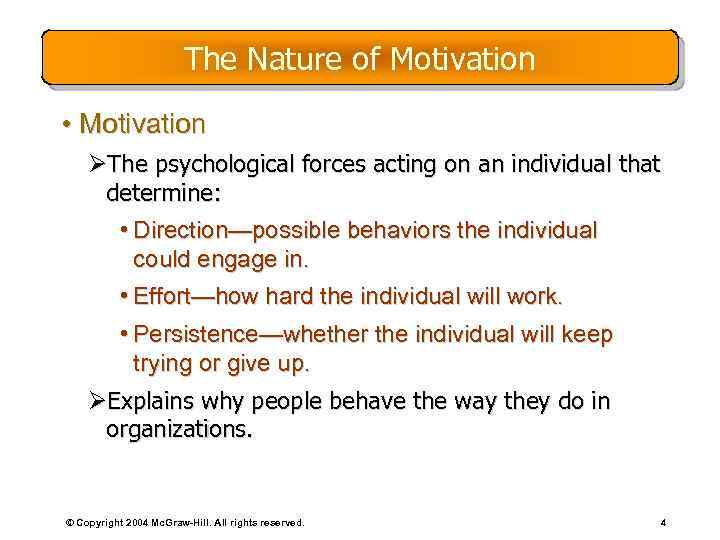 The Nature of Motivation

• Motivation

➢The psychological forces acting on an individual that determine:

• Direction—possible behaviors the individual could engage in.

• Effort—how hard the individual will work.

• Persistence—whether the individual will keep trying or give up.

➢Explains why people behave the way they do in organizations.

© Copyright 2004 McGraw-Hill. All rights reserved.

4